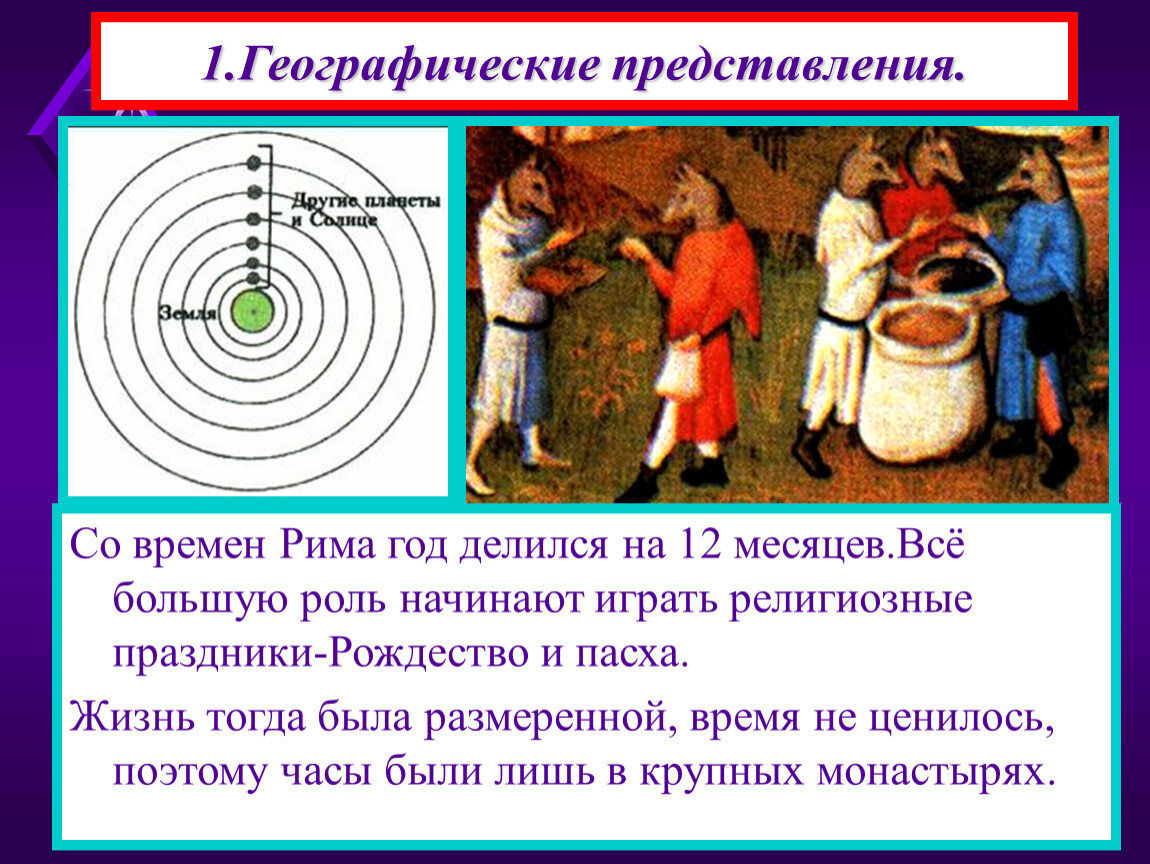 1.Географические представления.

Другие планеты и Солнце

Земля

Со времен Рима год делился на 12 месяцев.Всё большую роль начинают играть религиозные праздники-Рождество и пасха.

Жизнь тогда была размеренной, время не ценилось, поэтому часы были лишь в крупных монастырях.